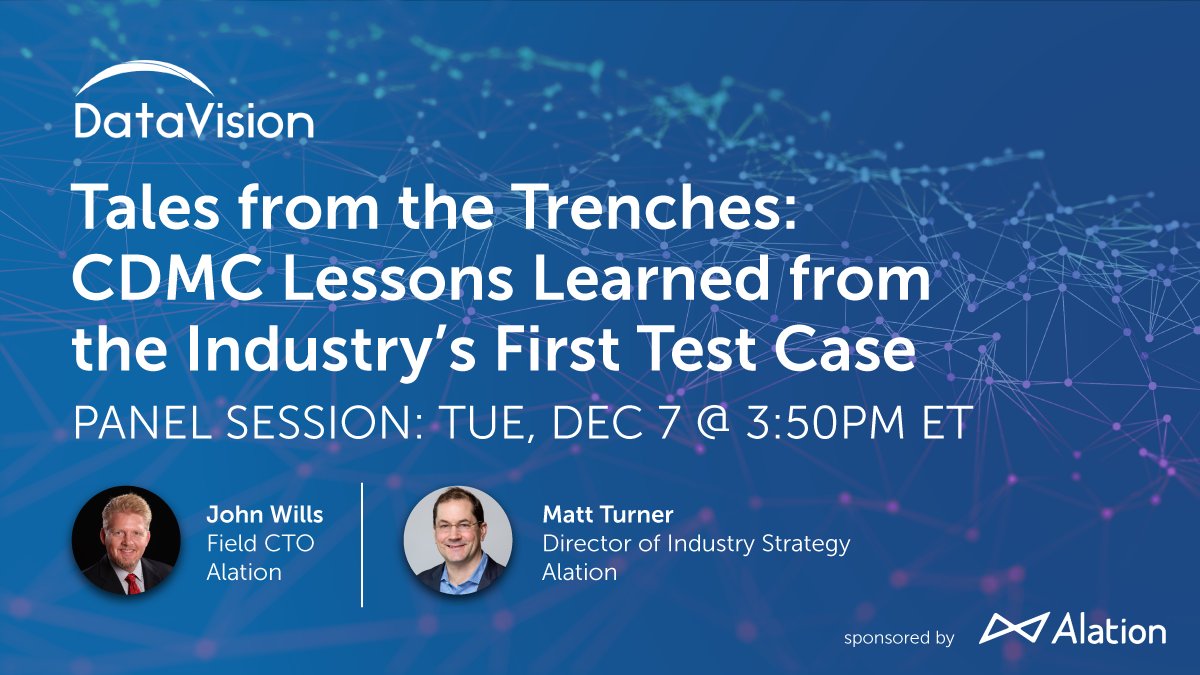 DataVision

Tales from the Trenches: CDMC Lessons Learned from the Industry's First Test Case

PANEL SESSION: TUE, DEC 7 @ 3:50PM ET

John Wills
Field CTO
Alation

Matt Turner
Director of Industry Strategy
Alation

sponsored by Alation